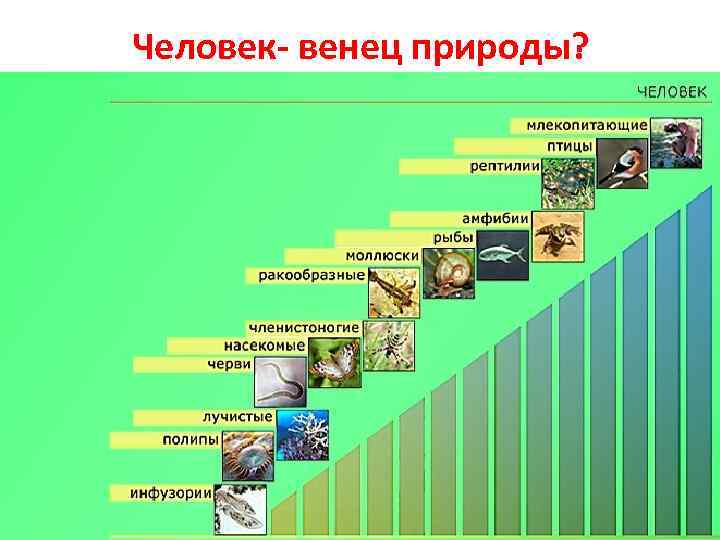 Человек- венец природы?

ЧЕЛОВЕК

млекопитающие

птицы

рептилии

амфибии

рыбы

моллюски

ракообразные

членистоногие

насекомые

черви

лучистые

полипы

инфузории